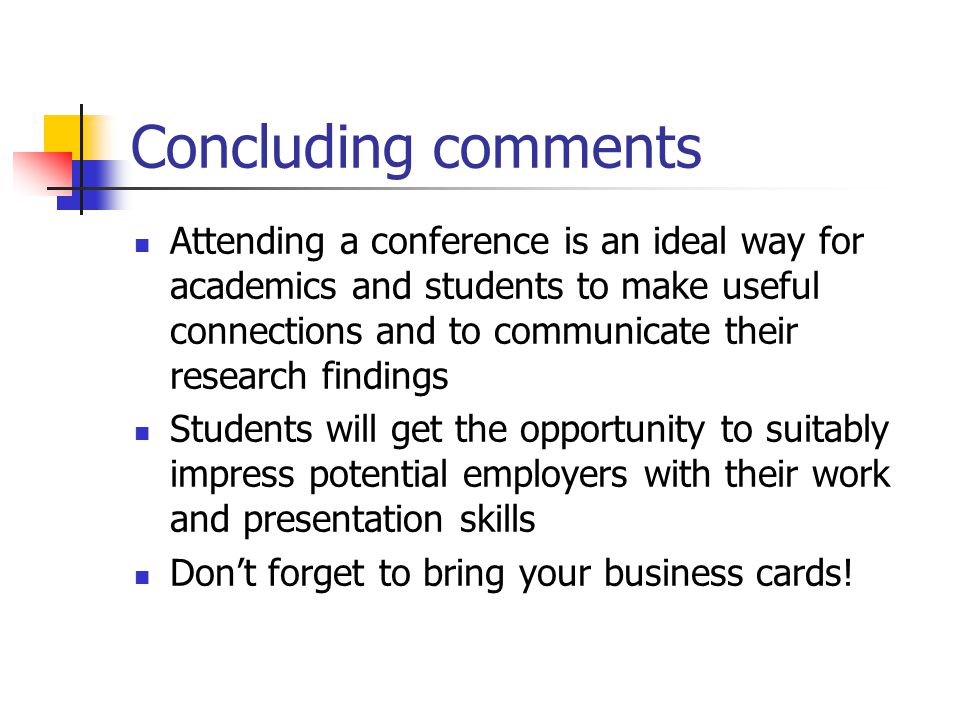 Concluding comments

- Attending a conference is an ideal way for academics and students to make useful connections and to communicate their research findings
- Students will get the opportunity to suitably impress potential employers with their work and presentation skills
- Don’t forget to bring your business cards!